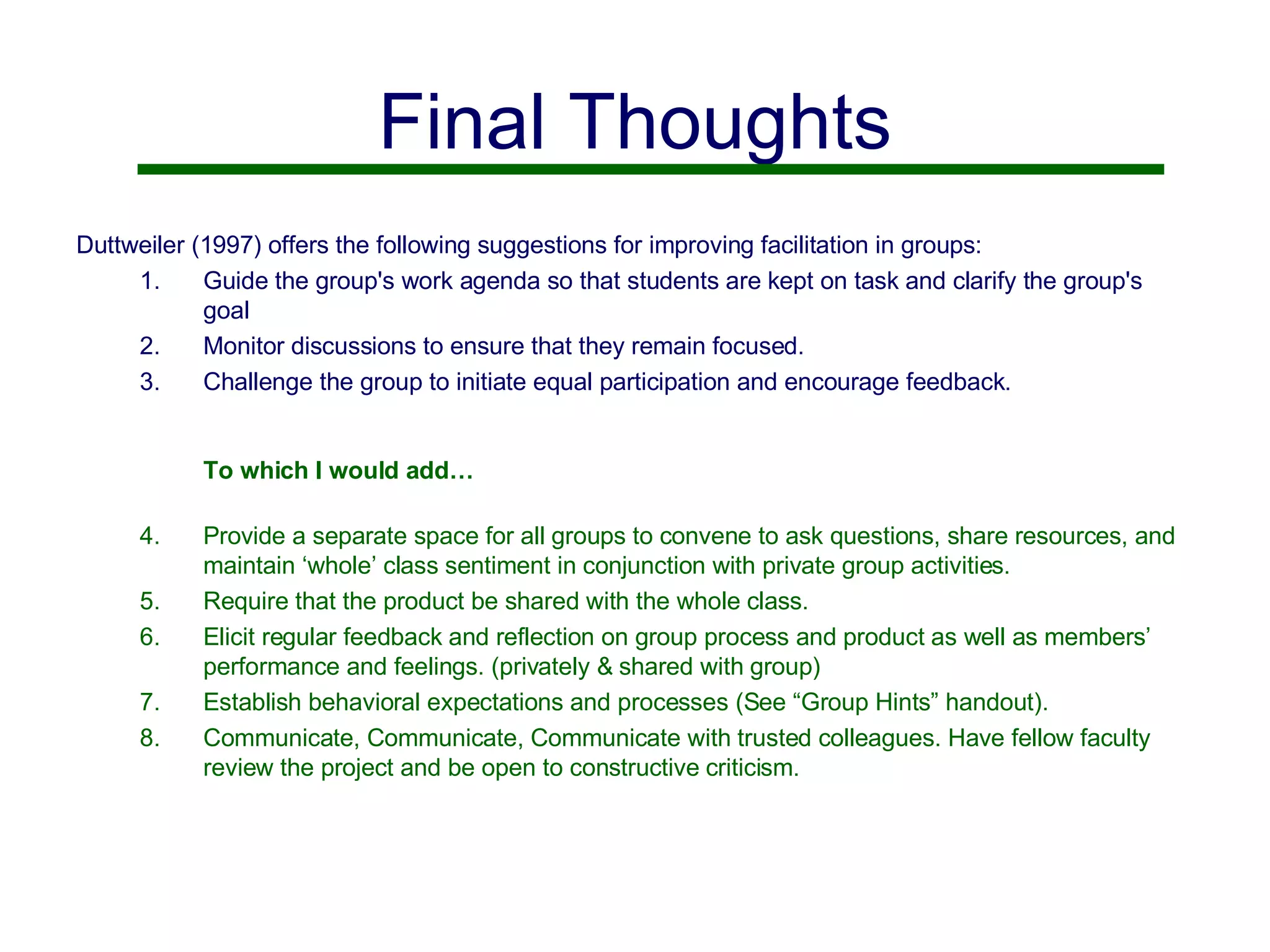 Final Thoughts

Duttweiler (1997) offers the following suggestions for improving facilitation in groups:

1. Guide the group's work agenda so that students are kept on task and clarify the group's goal
2. Monitor discussions to ensure that they remain focused.
3. Challenge the group to initiate equal participation and encourage feedback.

To which I would add…

4. Provide a separate space for all groups to convene to ask questions, share resources, and maintain ‘whole’ class sentiment in conjunction with private group activities.
5. Require that the product be shared with the whole class.
6. Elicit regular feedback and reflection on group process and product as well as members’ performance and feelings. (privately & shared with group)
7. Establish behavioral expectations and processes (See “Group Hints” handout).
8. Communicate, Communicate, Communicate with trusted colleagues. Have fellow faculty review the project and be open to constructive criticism.